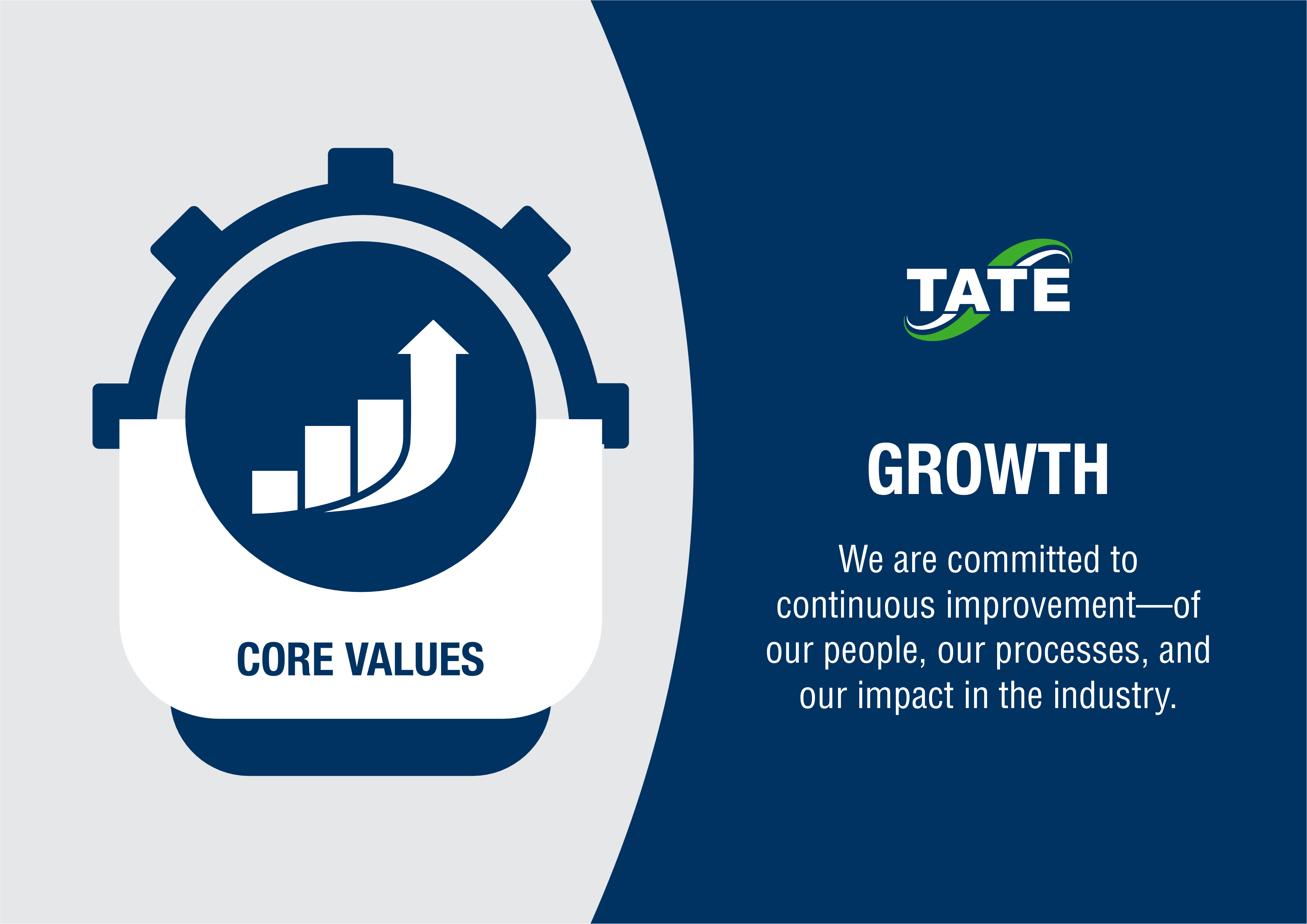 CORE VALUES

TATE

GROWTH

We are committed to continuous improvement—of our people, our processes, and our impact in the industry.